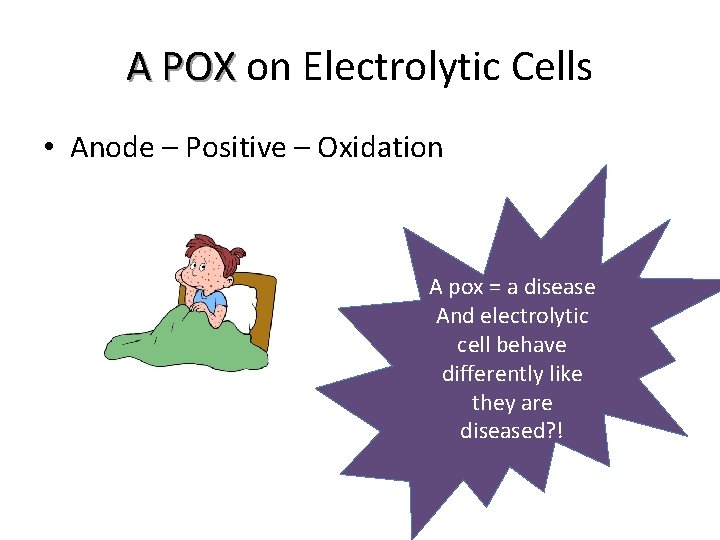 A POX on Electrolytic Cells

• Anode – Positive – Oxidation

A pox = a disease And electrolytic cell behave differently like they are diseased?!